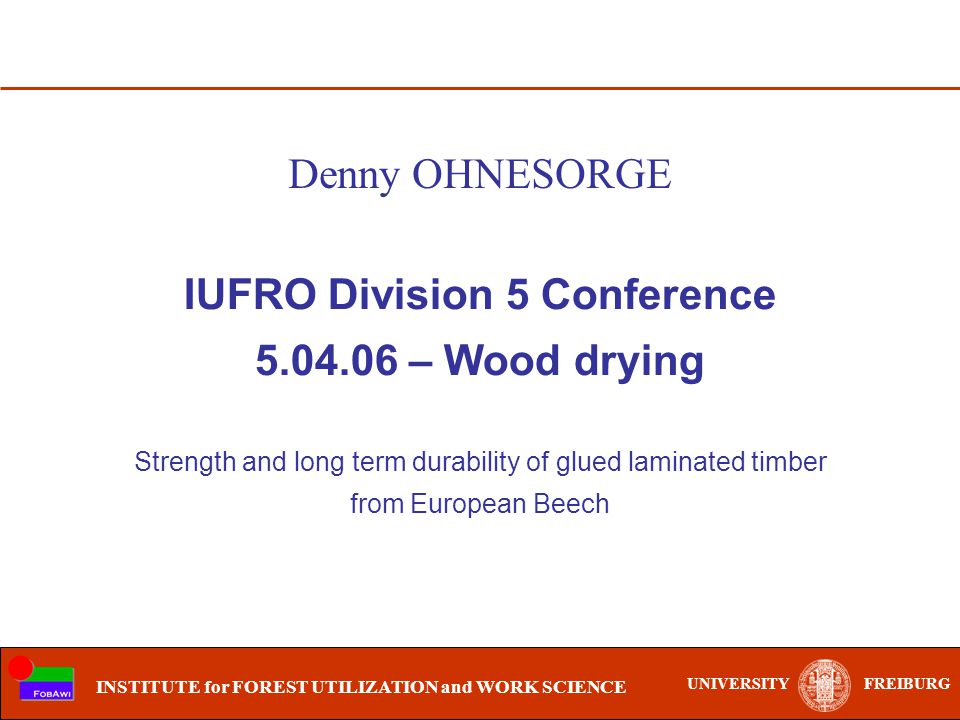 Denny OHNESORGE

IUFRO Division 5 Conference
5.04.06 – Wood drying

Strength and long term durability of glued laminated timber from European Beech

FobAwi

INSTITUTE for FOREST UTILIZATION and WORK SCIENCE

UNIVERSITY FREIBURG